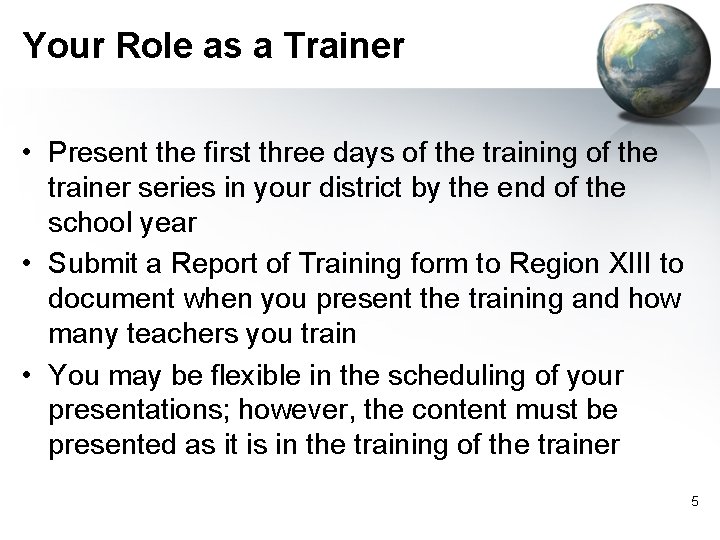 Your Role as a Trainer

• Present the first three days of the training of the trainer series in your district by the end of the school year
• Submit a Report of Training form to Region XIII to document when you present the training and how many teachers you train
• You may be flexible in the scheduling of your presentations; however, the content must be presented as it is in the training of the trainer

5